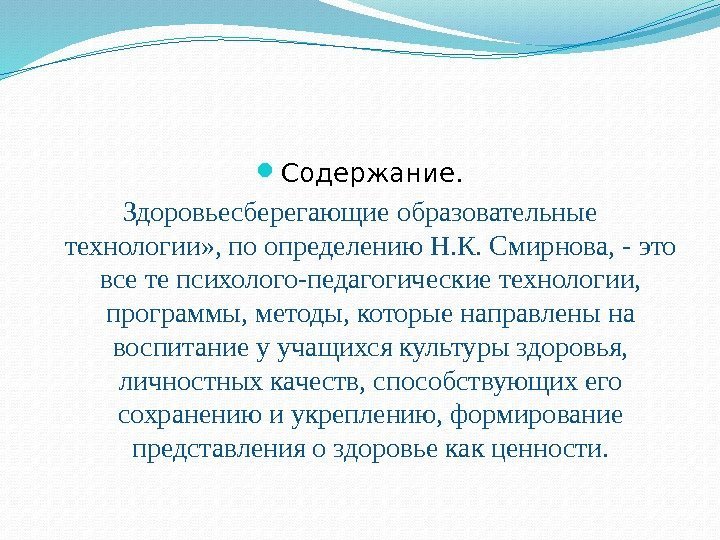 Содержание.

Здоровьесберегающие образовательные технологии», по определению Н.К. Смирнова, - это все те психолого-педагогические технологии, программы, методы, которые направлены на воспитание у учащихся культуры здоровья, личностных качеств, способствующих его сохранению и укреплению, формирование представления о здоровье как ценности.